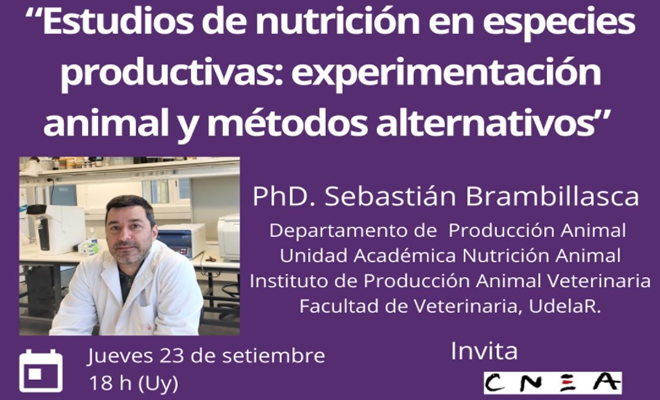 “Estudios de nutrición en especies productivas: experimentación animal y métodos alternativos”

PhD. Sebastián Brambillasca
Departamento de Producción Animal
Unidad Académica Nutrición Animal
Instituto de Producción Animal Veterinaria
Facultad de Veterinaria, UdelaR.

Jueves 23 de setiembre
18 h (Uy)

Invita
CNEA